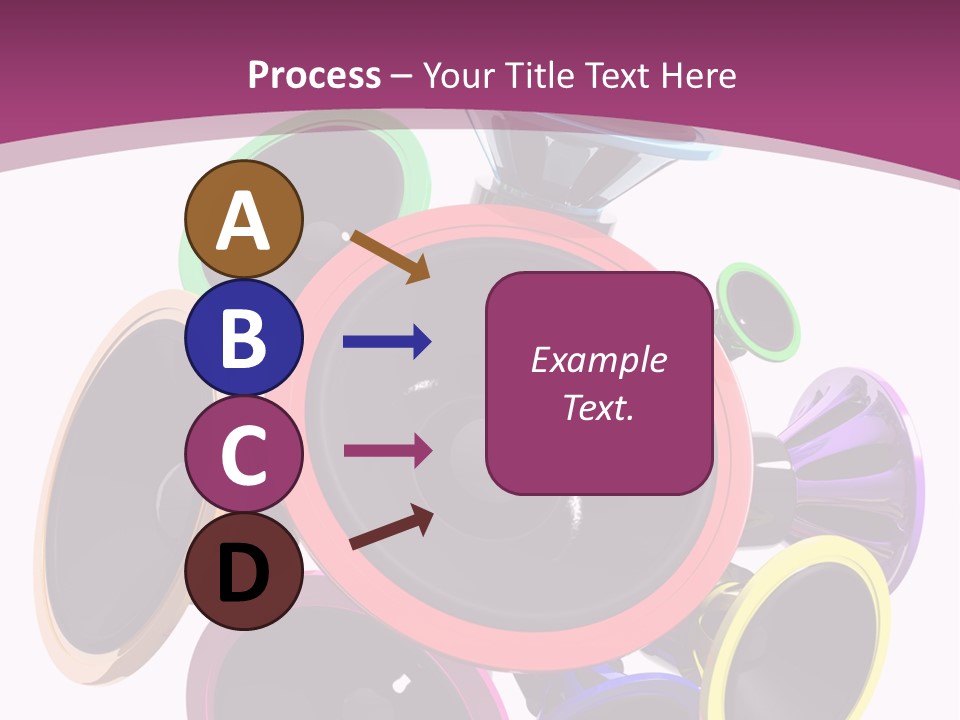 Process – Your Title Text Here

A

B

C

D

Example Text.